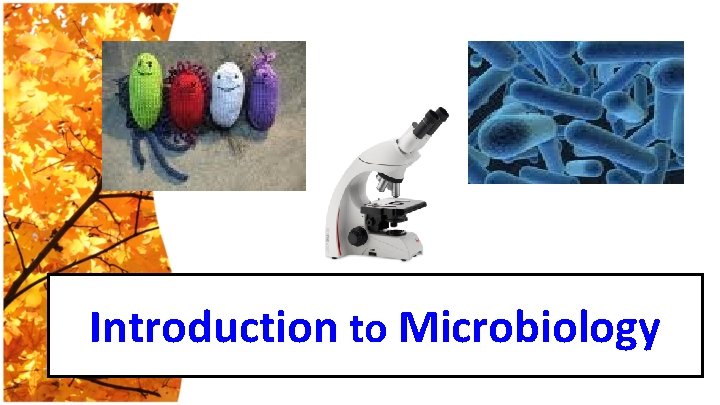 Introduction to Microbiology